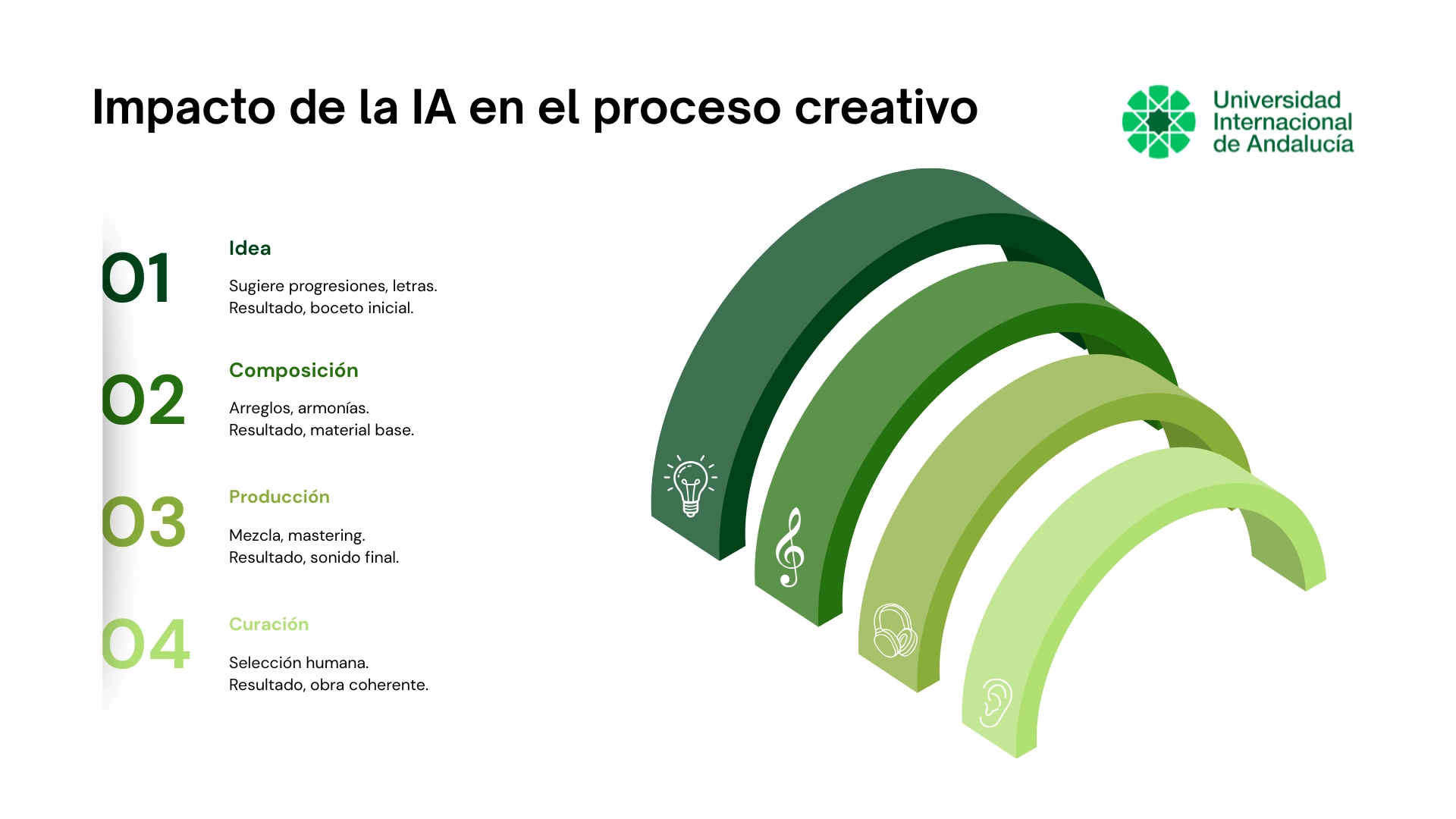 Impacto de la IA en el proceso creativo

Universidad Internacional de Andalucía

01
Idea
Sugiere progresiones, letras.
Resultado, boceto inicial.

02
Composición
Arreglos, armonías.
Resultado, material base.

03
Producción
Mezcla, mastering.
Resultado, sonido final.

04
Curación
Selección humana.
Resultado, obra coherente.